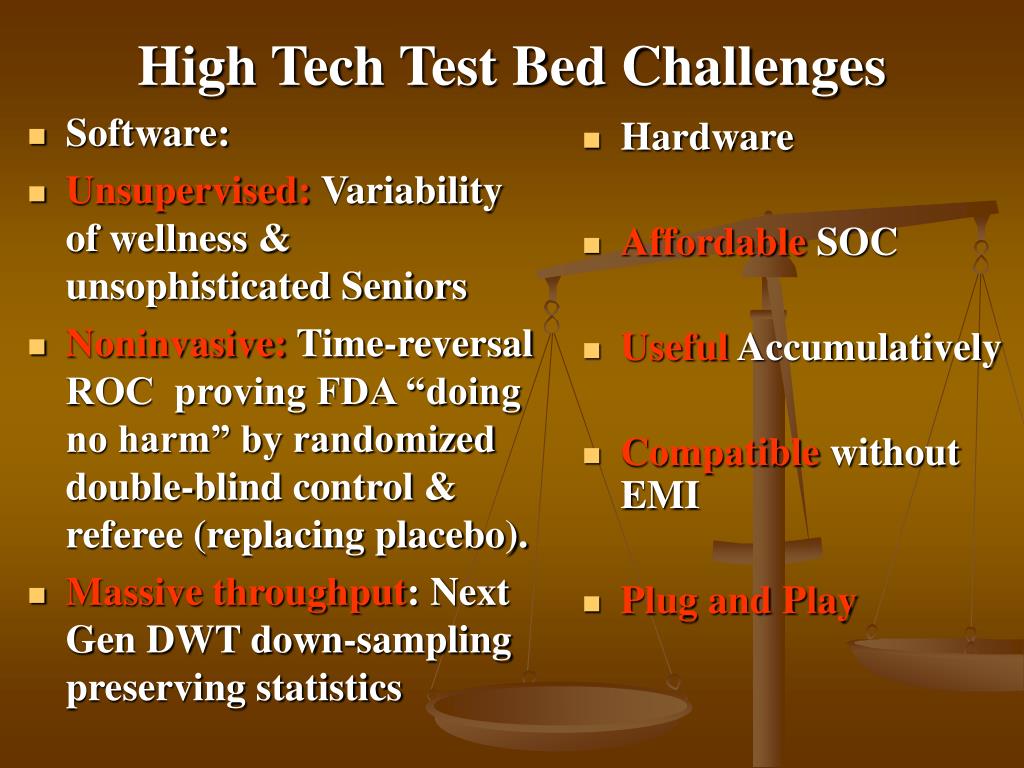 High Tech Test Bed Challenges

- Software:
- Unsupervised: Variability of wellness & unsophisticated Seniors
- Noninvasive: Time-reversal ROC proving FDA “doing no harm” by randomized double-blind control & referee (replacing placebo).
- Massive throughput: Next Gen DWT down-sampling preserving statistics

- Hardware
- Affordable SOC
- Useful Accumulatively
- Compatible without EMI
- Plug and Play